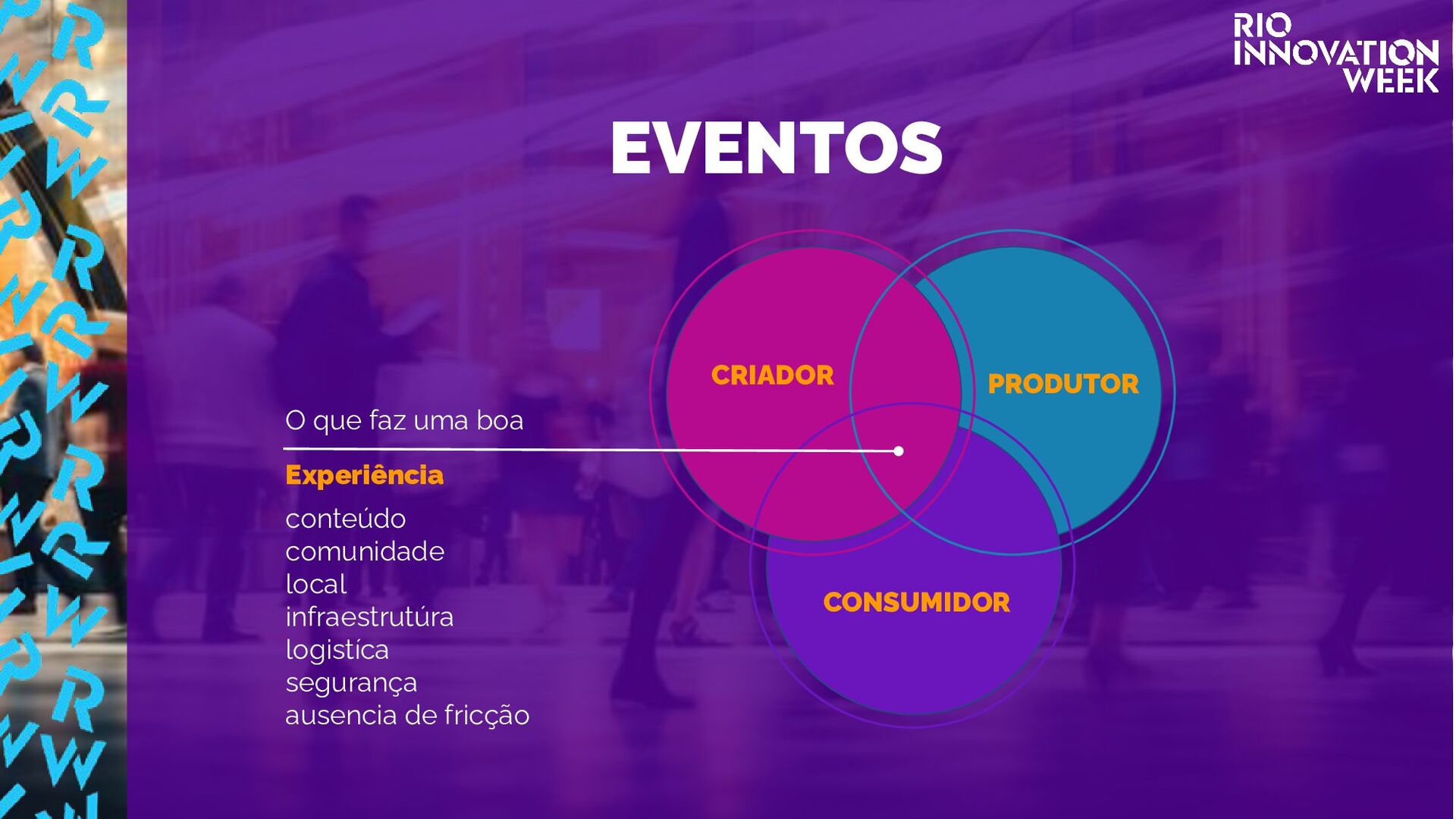 RIO
INNOVATION
WEEK

EVENTOS

O que faz uma boa

Experiência

conteúdo
comunidade
local
infraestrutúra
logistíca
segurança
ausencia de fricção

CRIADOR

PRODUTOR

CONSUMIDOR